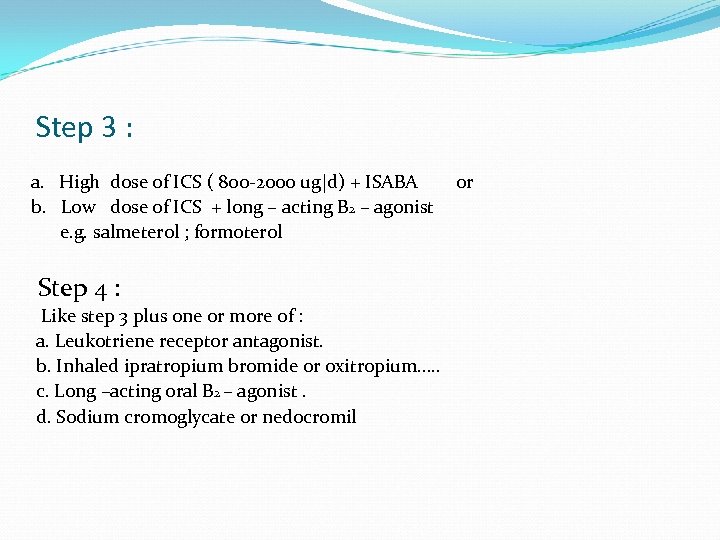 Step 3 :

a. High dose of ICS ( 800-2000 ug|d) + ISABA or
b. Low dose of ICS + long – acting $B_2$ – agonist
e.g. salmeterol ; formoterol

Step 4 :
Like step 3 plus one or more of :
a. Leukotriene receptor antagonist.
b. Inhaled ipratropium bromide or oxitropium.....
c. Long –acting oral $B_2$ – agonist .
d. Sodium cromoglycate or nedocromil